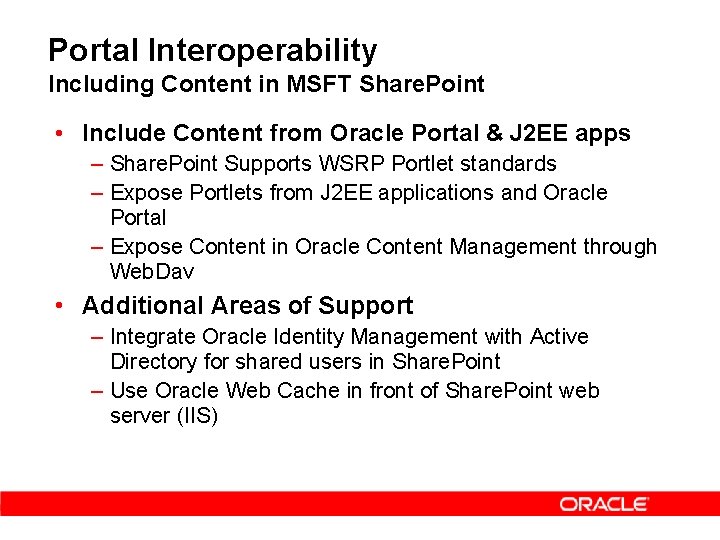 Portal Interoperability
Including Content in MSFT SharePoint

• Include Content from Oracle Portal & J2EE apps
– SharePoint Supports WSRP Portlet standards
– Expose Portlets from J2EE applications and Oracle Portal
– Expose Content in Oracle Content Management through WebDav

• Additional Areas of Support
– Integrate Oracle Identity Management with Active Directory for shared users in SharePoint
– Use Oracle Web Cache in front of SharePoint web server (IIS)

ORACLE